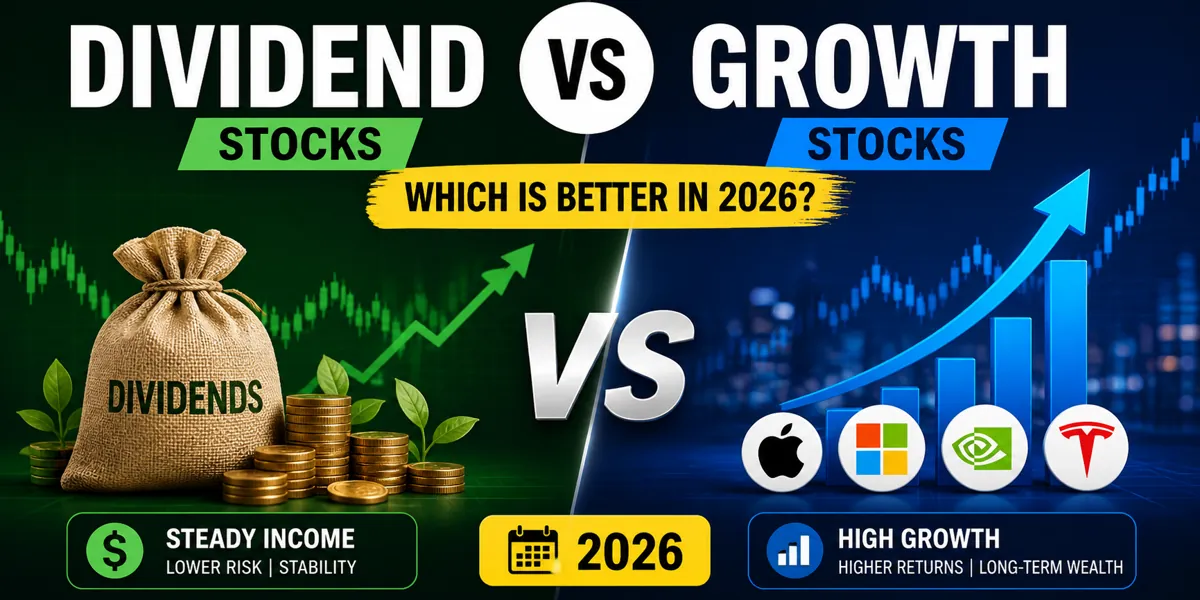 DIVIDEND VS GROWTH
STOCKS
STOCKS
WHICH IS BETTER IN 2026?
DIVIDENDS
VS
$ STEADY INCOME
LOWER RISK | STABILITY
2026
HIGH GROWTH
HIGHER RETURNS | LONG-TERM WEALTH